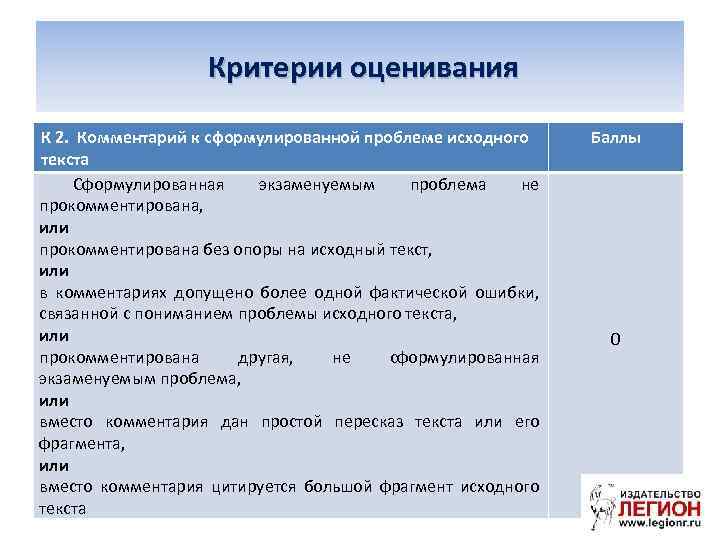 Критерии оценивания

| К 2. Комментарий к сформулированной проблеме исходного текста | Баллы |
|---|---|
| Сформулированная экзаменуемым проблема не прокомментирована, **или** прокомментирована без опоры на исходный текст, **или** в комментариях допущено более одной фактической ошибки, связанной с пониманием проблемы исходного текста, **или** прокомментирована другая, не сформулированная экзаменуемым проблема, **или** вместо комментария дан простой пересказ текста или его фрагмента, **или** вместо комментария цитируется большой фрагмент исходного текста | 0 |

ИЗДАТЕЛЬСТВО ЛЕГИОН www.legionr.ru